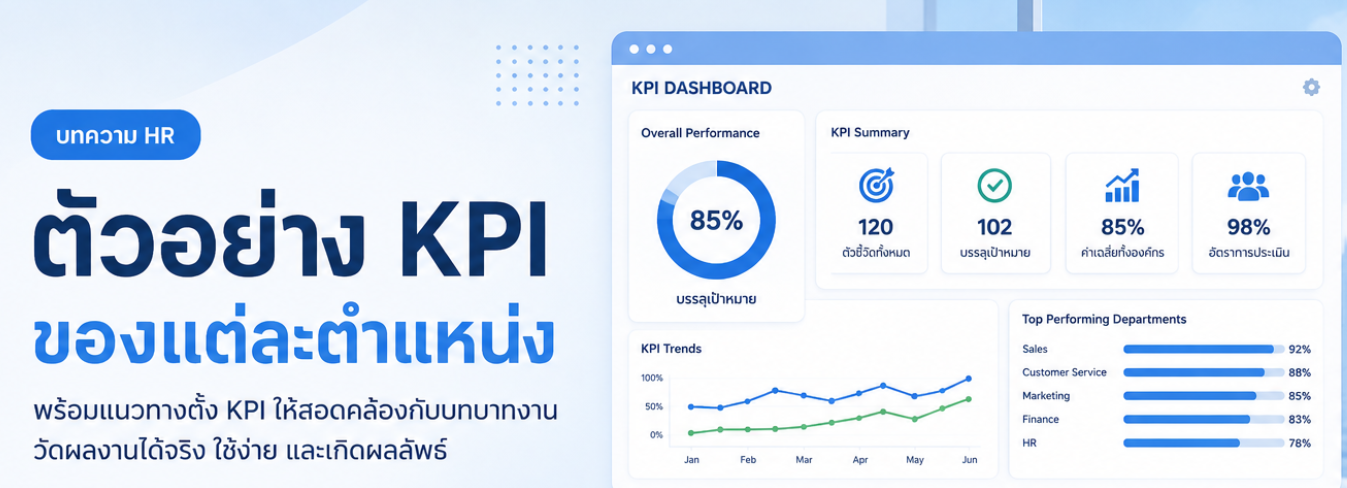 บทความ HR

ตัวอย่าง KPI

ของแต่ละตำแหน่ง

พร้อมแนวทางตั้ง KPI ให้สอดคล้องกับบทบาทงาน วัดผลงานได้จริง ใช้ง่าย และเกิดผลลัพธ์

KPI DASHBOARD

Overall Performance

85%

บรรลุเป้าหมาย

KPI Summary

120
ตัวชี้วัดทั้งหมด

102
บรรลุเป้าหมาย

85%
ค่าเฉลี่ยทั้งองค์กร

98%
อัตราการประเมิน

KPI Trends

100%
50%
0%

Jan
Feb
Mar
Apr
May
Jun

Top Performing Departments

Sales 92%
Customer Service 88%
Marketing 85%
Finance 83%
HR 78%